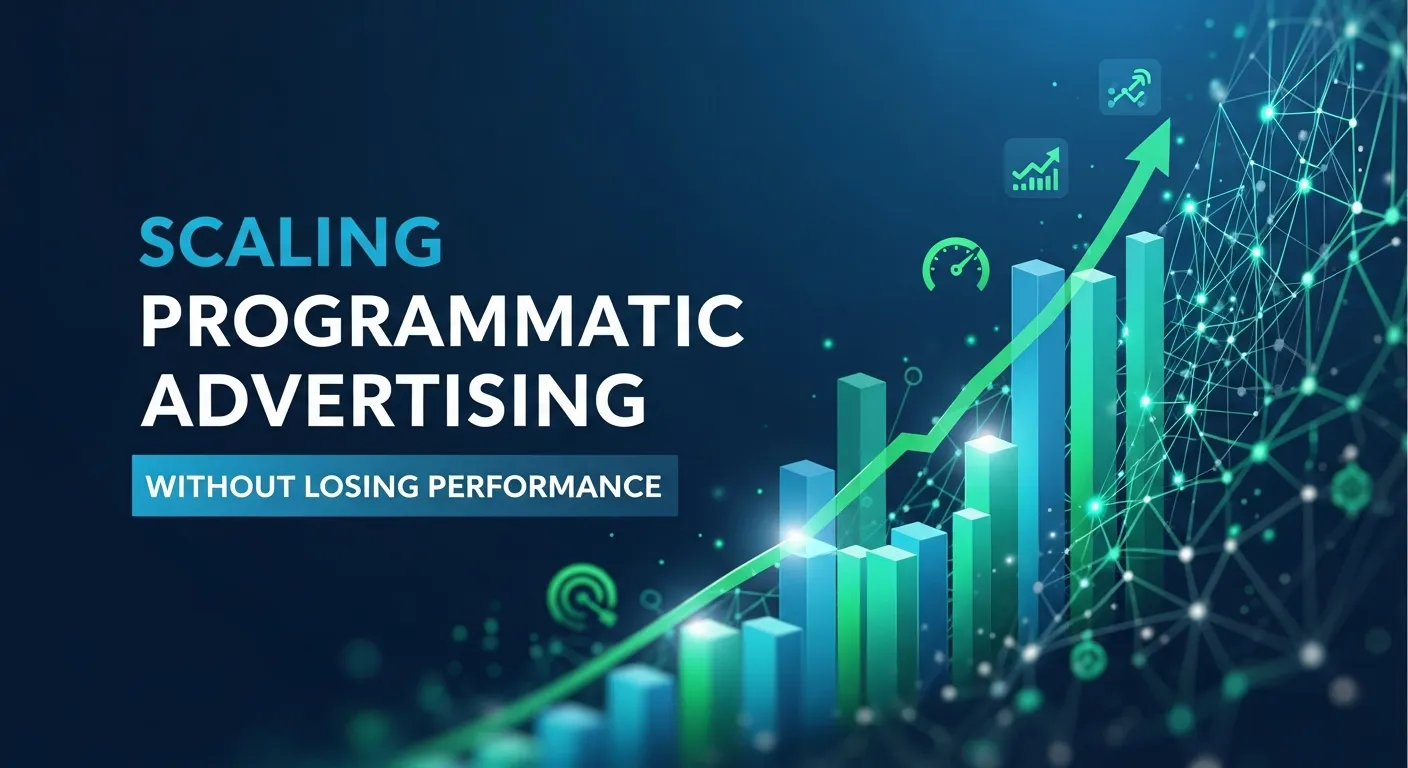 SCALING
PROGRAMMATIC
ADVERTISING

WITHOUT LOSING PERFORMANCE